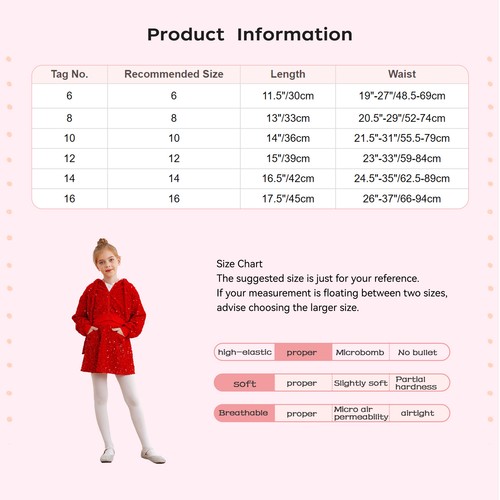 Product Information

| Tag No. | Recommended Size | Length | Waist |
|---|---|---|---|
| 6 | 6 | 11.5"/30cm | 19"-27"/48.5-69cm |
| 8 | 8 | 13"/33cm | 20.5"-29"/52-74cm |
| 10 | 10 | 14"/36cm | 21.5"-31"/55.5-79cm |
| 12 | 12 | 15"/39cm | 23"-33"/59-84cm |
| 14 | 14 | 16.5"/42cm | 24.5"-35"/62.5-89cm |
| 16 | 16 | 17.5"/45cm | 26"-37"/66-94cm |

Size Chart
The suggested size is just for your reference.
If your measurement is floating between two sizes, advise choosing the larger size.

| high-elastic | proper | Microbomb | No bullet |
|---|---|---|---|
| soft | proper | Slightly soft | Partial hardness |
| Breathable | proper | Micro air permeability | airtight |